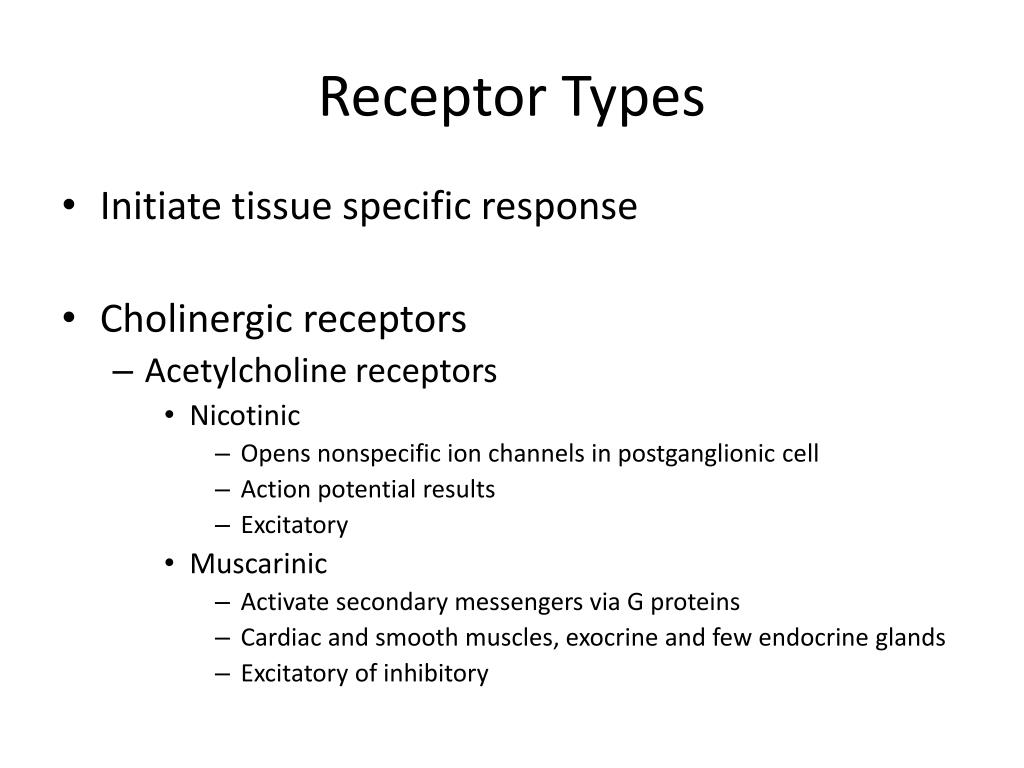 Receptor Types

• Initiate tissue specific response

• Cholinergic receptors
– Acetylcholine receptors
• Nicotinic
– Opens nonspecific ion channels in postganglionic cell
– Action potential results
– Excitatory
• Muscarinic
– Activate secondary messengers via G proteins
– Cardiac and smooth muscles, exocrine and few endocrine glands
– Excitatory of inhibitory